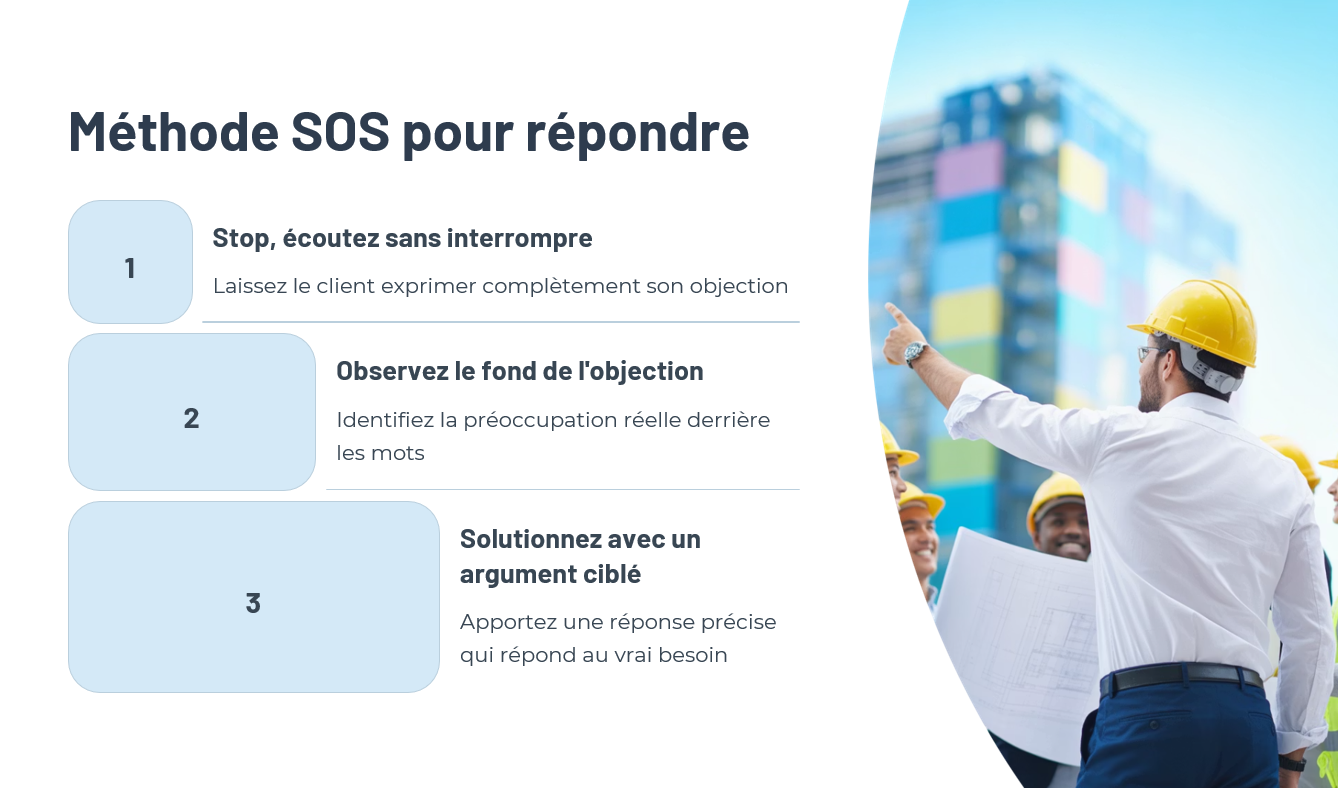 Méthode SOS pour répondre

1

Stop, écoutez sans interrompre

Laissez le client exprimer complètement son objection

2

Observez le fond de l'objection

Identifiez la préoccupation réelle derrière les mots

3

Solutionnez avec un argument ciblé

Apportez une réponse précise qui répond au vrai besoin